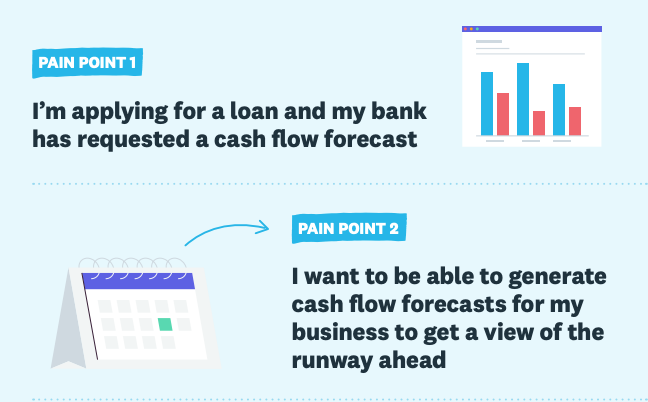 PAIN POINT 1

I'm applying for a loan and my bank has requested a cash flow forecast

PAIN POINT 2

I want to be able to generate cash flow forecasts for my business to get a view of the runway ahead